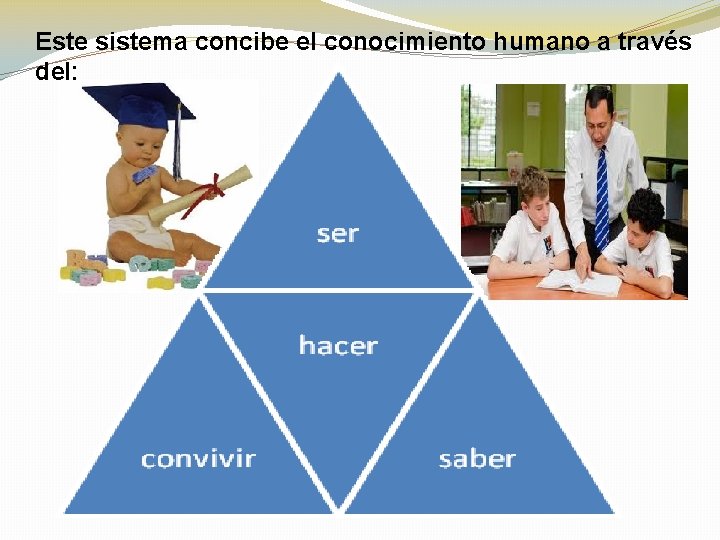 Este sistema concibe el conocimiento humano a través del:

ser

hacer

convivir

saber